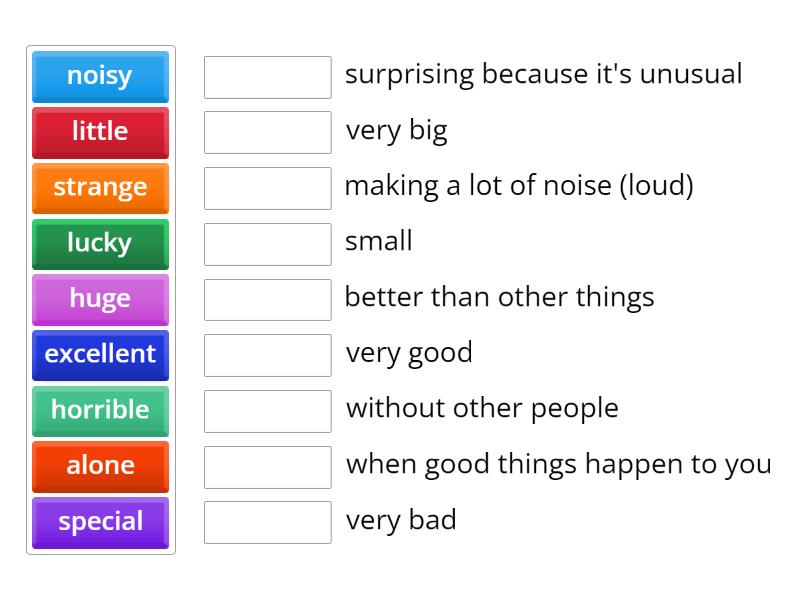 noisy
little
strange
lucky
huge
excellent
horrible
alone
special

surprising because it's unusual
very big
making a lot of noise (loud)
small
better than other things
very good
without other people
when good things happen to you
very bad